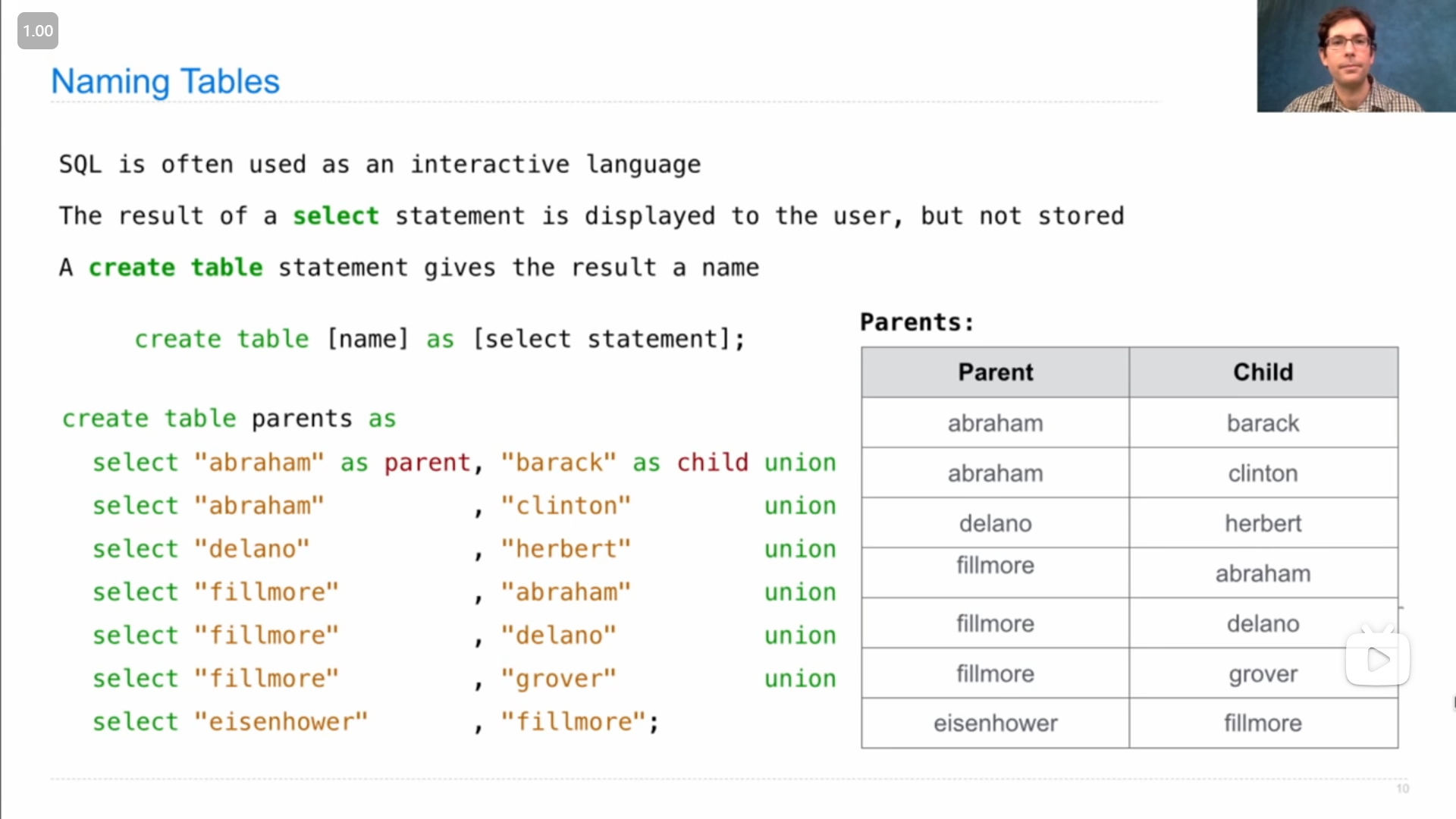 1.00

Naming Tables

SQL is often used as an interactive language

The result of a select statement is displayed to the user, but not stored

A create table statement gives the result a name

create table [name] as [select statement];

create table parents as
select "abraham" as parent, "barack" as child union
select "abraham" , "clinton" union
select "delano" , "herbert" union
select "fillmore" , "abraham" union
select "fillmore" , "delano" union
select "fillmore" , "grover" union
select "eisenhower" , "fillmore";

Parents:

| Parent | Child |
|---|---|
| abraham | barack |
| abraham | clinton |
| delano | herbert |
| fillmore | abraham |
| fillmore | delano |
| fillmore | grover |
| eisenhower | fillmore |

10